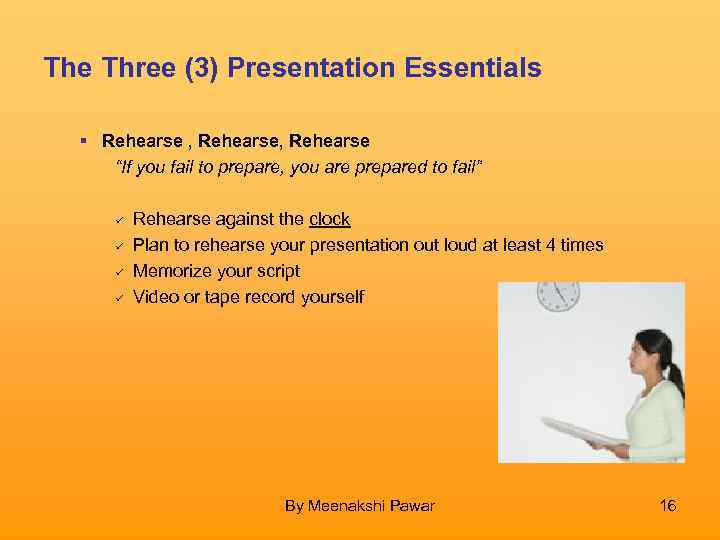 The Three (3) Presentation Essentials

▪ Rehearse , Rehearse, Rehearse
"If you fail to prepare, you are prepared to fail"

✓ Rehearse against the clock
✓ Plan to rehearse your presentation out loud at least 4 times
✓ Memorize your script
✓ Video or tape record yourself

By Meenakshi Pawar

16